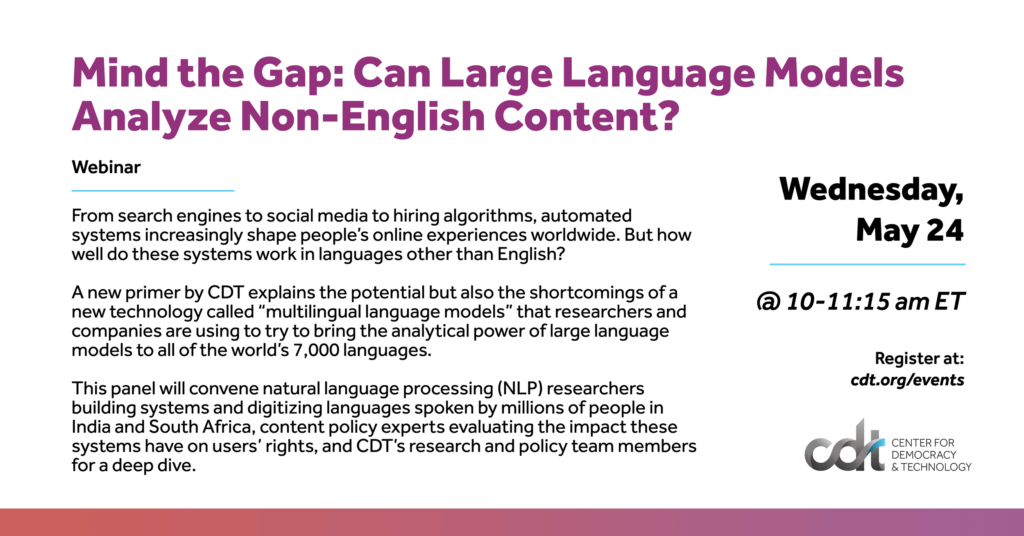 Mind the Gap: Can Large Language Models Analyze Non-English Content?

Webinar

From search engines to social media to hiring algorithms, automated systems increasingly shape people's online experiences worldwide. But how well do these systems work in languages other than English?

A new primer by CDT explains the potential but also the shortcomings of a new technology called "multilingual language models" that researchers and companies are using to try to bring the analytical power of large language models to all of the world's 7,000 languages.

This panel will convene natural language processing (NLP) researchers building systems and digitizing languages spoken by millions of people in India and South Africa, content policy experts evaluating the impact these systems have on users' rights, and CDT's research and policy team members for a deep dive.

Wednesday, May 24

@ 10-11:15 am ET

Register at:
cdt.org/events

cdt CENTER FOR DEMOCRACY & TECHNOLOGY